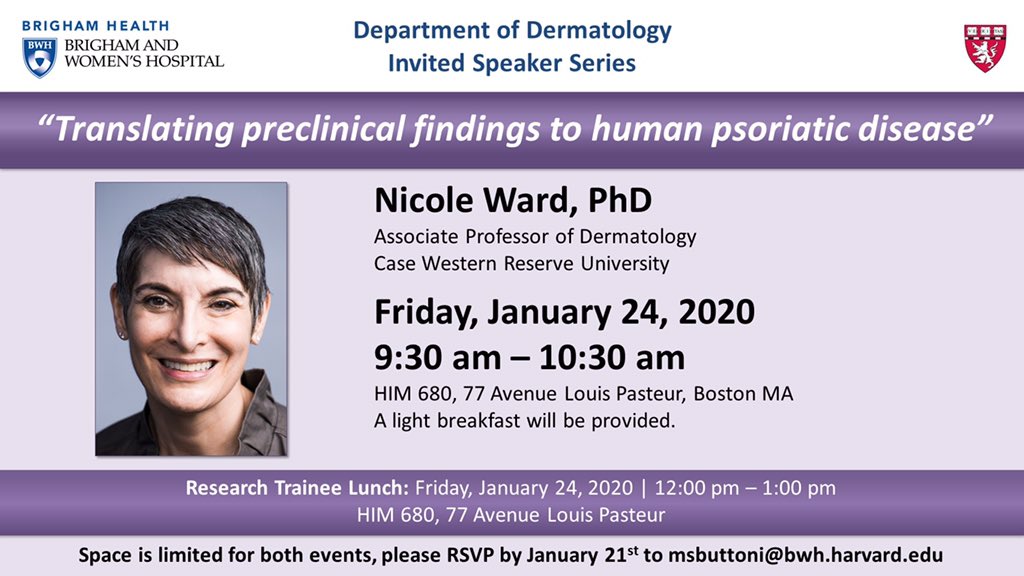 BRIGHAM HEALTH
BWH BRIGHAM AND WOMEN'S HOSPITAL

Department of Dermatology
Invited Speaker Series

VE RI TAS

"Translating preclinical findings to human psoriatic disease"

Nicole Ward, PhD
Associate Professor of Dermatology
Case Western Reserve University

Friday, January 24, 2020
9:30 am – 10:30 am
HIM 680, 77 Avenue Louis Pasteur, Boston MA
A light breakfast will be provided.

Research Trainee Lunch: Friday, January 24, 2020 | 12:00 pm – 1:00 pm
HIM 680, 77 Avenue Louis Pasteur

Space is limited for both events, please RSVP by January 21$^{st}$ to msbuttoni@bwh.harvard.edu